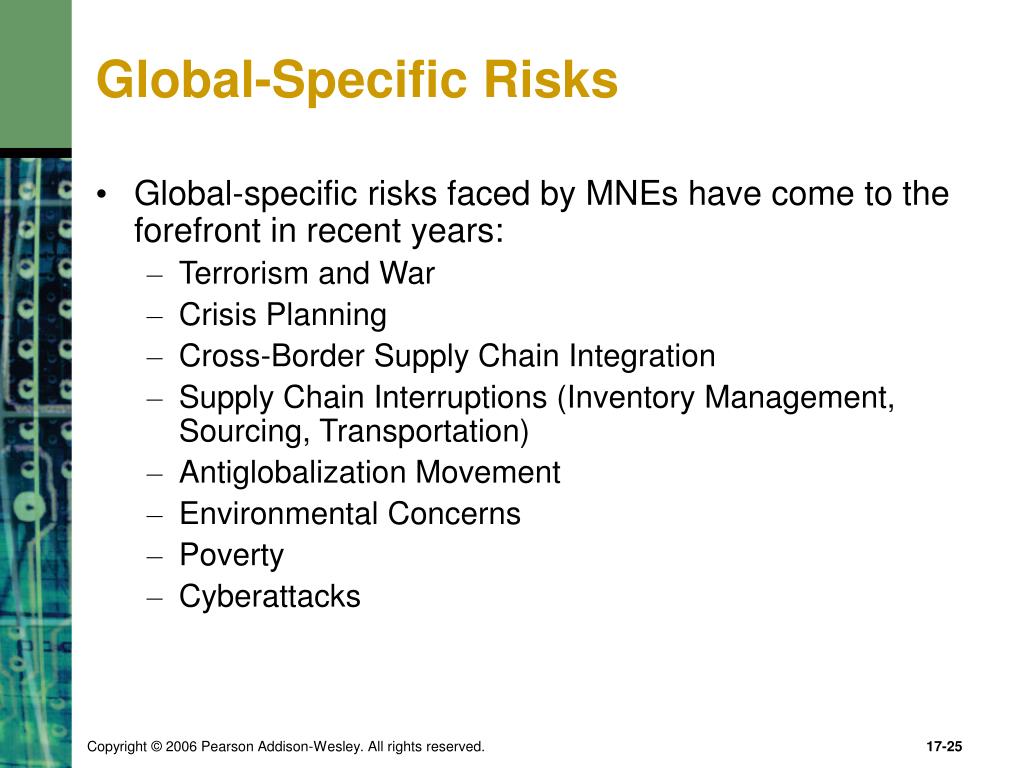 Global-Specific Risks

• Global-specific risks faced by MNEs have come to the forefront in recent years:
– Terrorism and War
– Crisis Planning
– Cross-Border Supply Chain Integration
– Supply Chain Interruptions (Inventory Management, Sourcing, Transportation)
– Antiglobalization Movement
– Environmental Concerns
– Poverty
– Cyberattacks

Copyright © 2006 Pearson Addison-Wesley. All rights reserved.

17-25